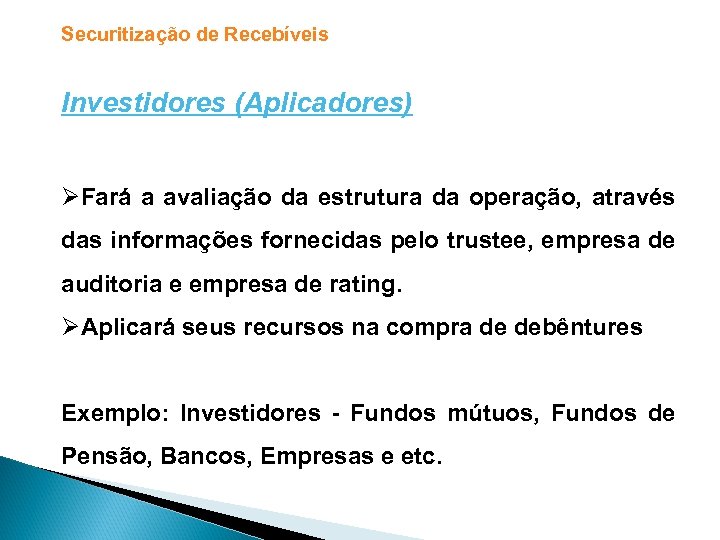 Securitização de Recebíveis

Investidores (Aplicadores)

➢Fará a avaliação da estrutura da operação, através das informações fornecidas pelo trustee, empresa de auditoria e empresa de rating.
➢Aplicará seus recursos na compra de debêntures

Exemplo: Investidores - Fundos mútuos, Fundos de Pensão, Bancos, Empresas e etc.